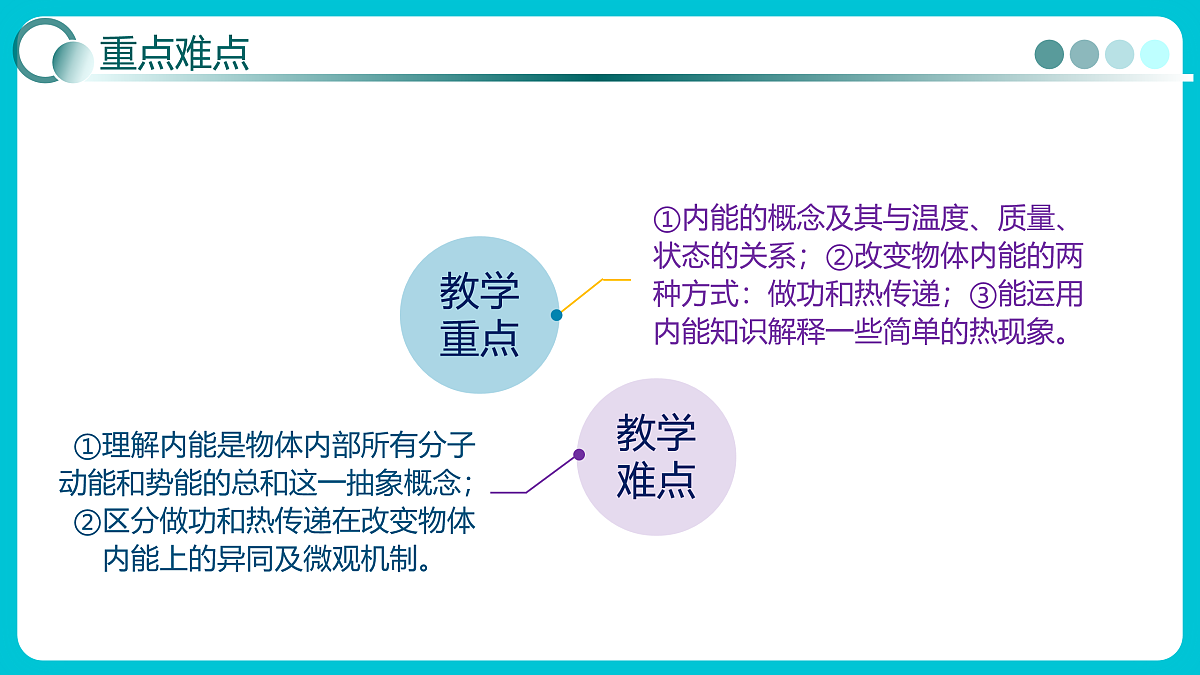 重点难点

教学重点

①内能的概念及其与温度、质量、状态的关系；②改变物体内能的两种方式：做功和热传递；③能运用内能知识解释一些简单的热现象。

教学难点

①理解内能是物体内部所有分子动能和势能的总和这一抽象概念；②区分做功和热传递在改变物体内能上的异同及微观机制。